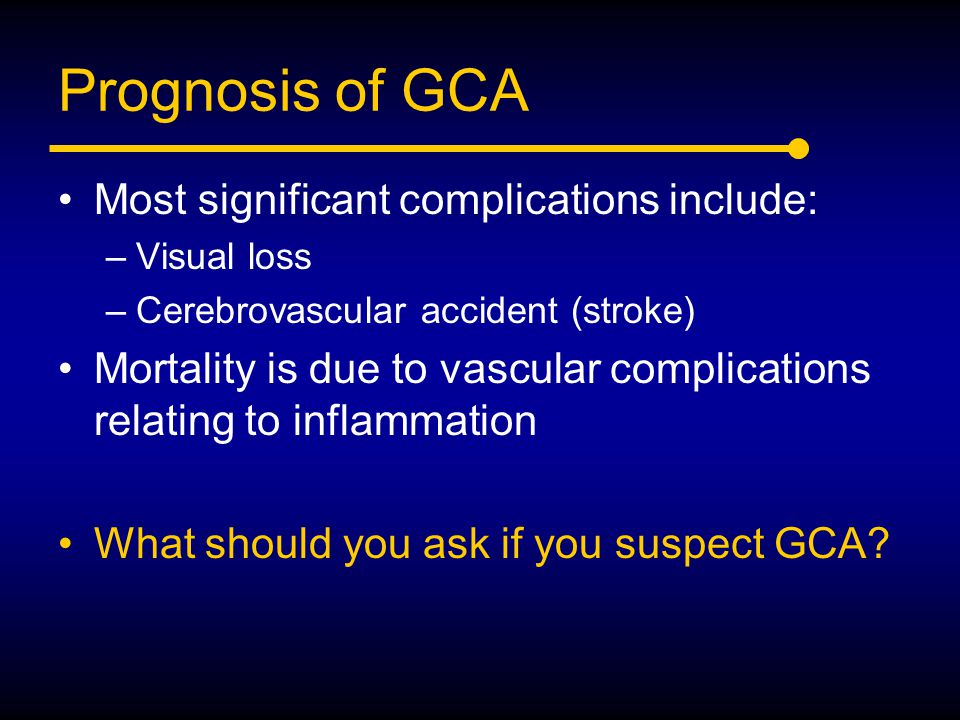 Prognosis of GCA

• Most significant complications include:
– Visual loss
– Cerebrovascular accident (stroke)

• Mortality is due to vascular complications relating to inflammation

• What should you ask if you suspect GCA?